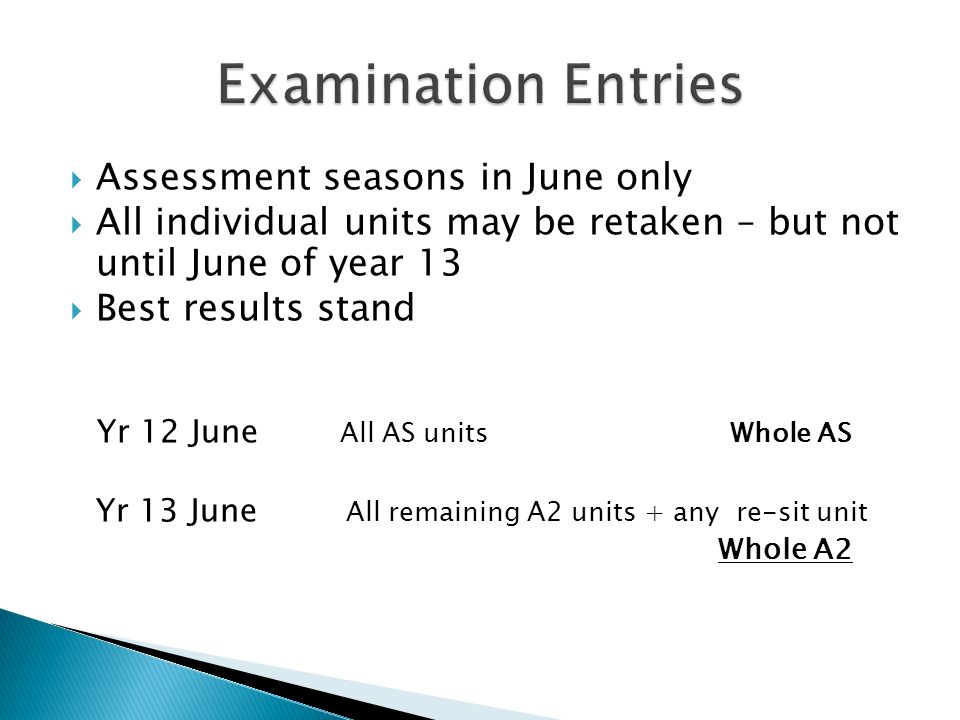 Examination Entries

Assessment seasons in June only
All individual units may be retaken – but not until June of year 13
Best results stand

Yr 12 June All AS units Whole AS

Yr 13 June All remaining A2 units + any re-sit unit
Whole A2